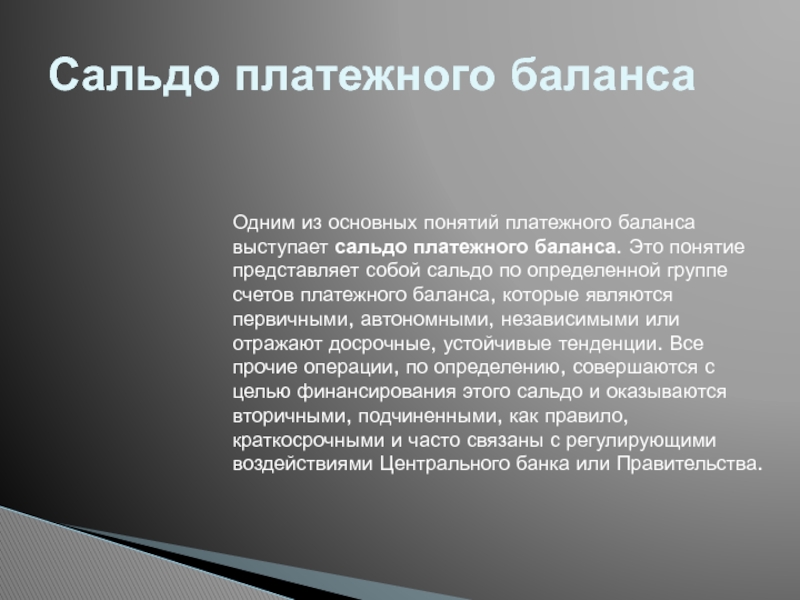 Сальдо платежного баланса

Одним из основных понятий платежного баланса выступает сальдо платежного баланса. Это понятие представляет собой сальдо по определенной группе счетов платежного баланса, которые являются первичными, автономными, независимыми или отражают досрочные, устойчивые тенденции. Все прочие операции, по определению, совершаются с целью финансирования этого сальдо и оказываются вторичными, подчиненными, как правило, краткосрочными и часто связаны с регулирующими воздействиями Центрального банка или Правительства.